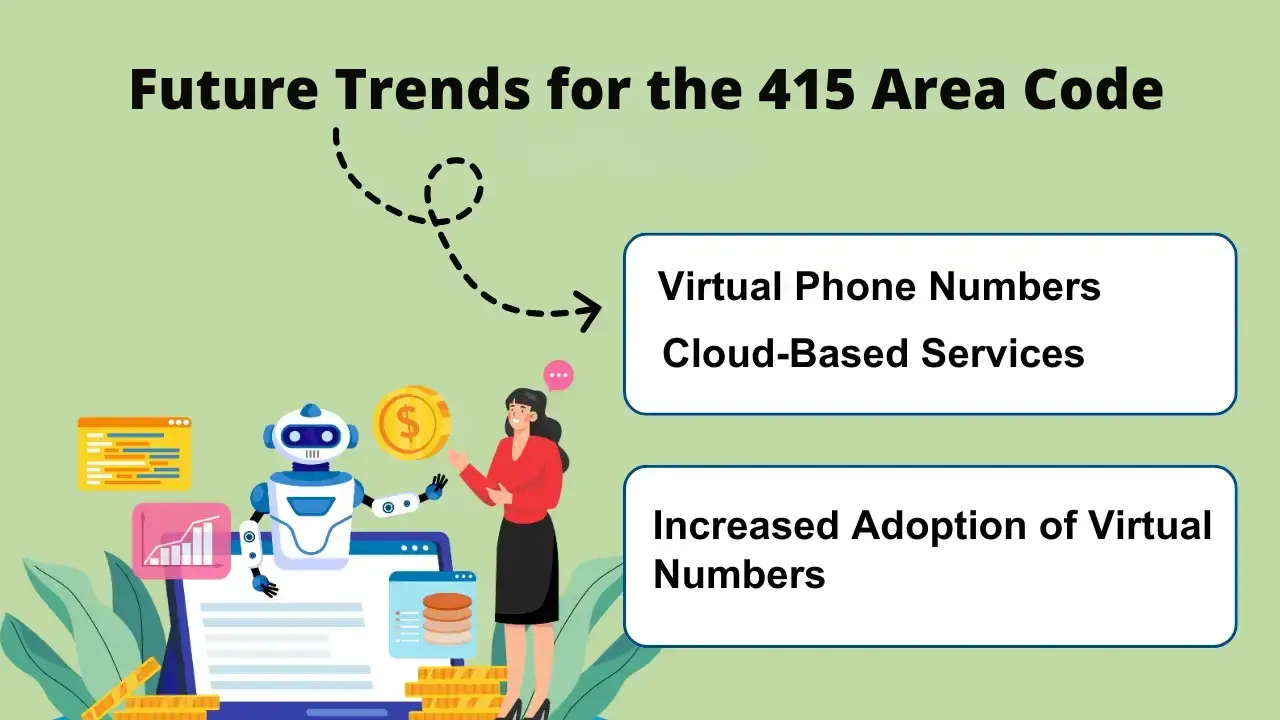 Future Trends for the 415 Area Code

Virtual Phone Numbers

Cloud-Based Services

Increased Adoption of Virtual Numbers

$